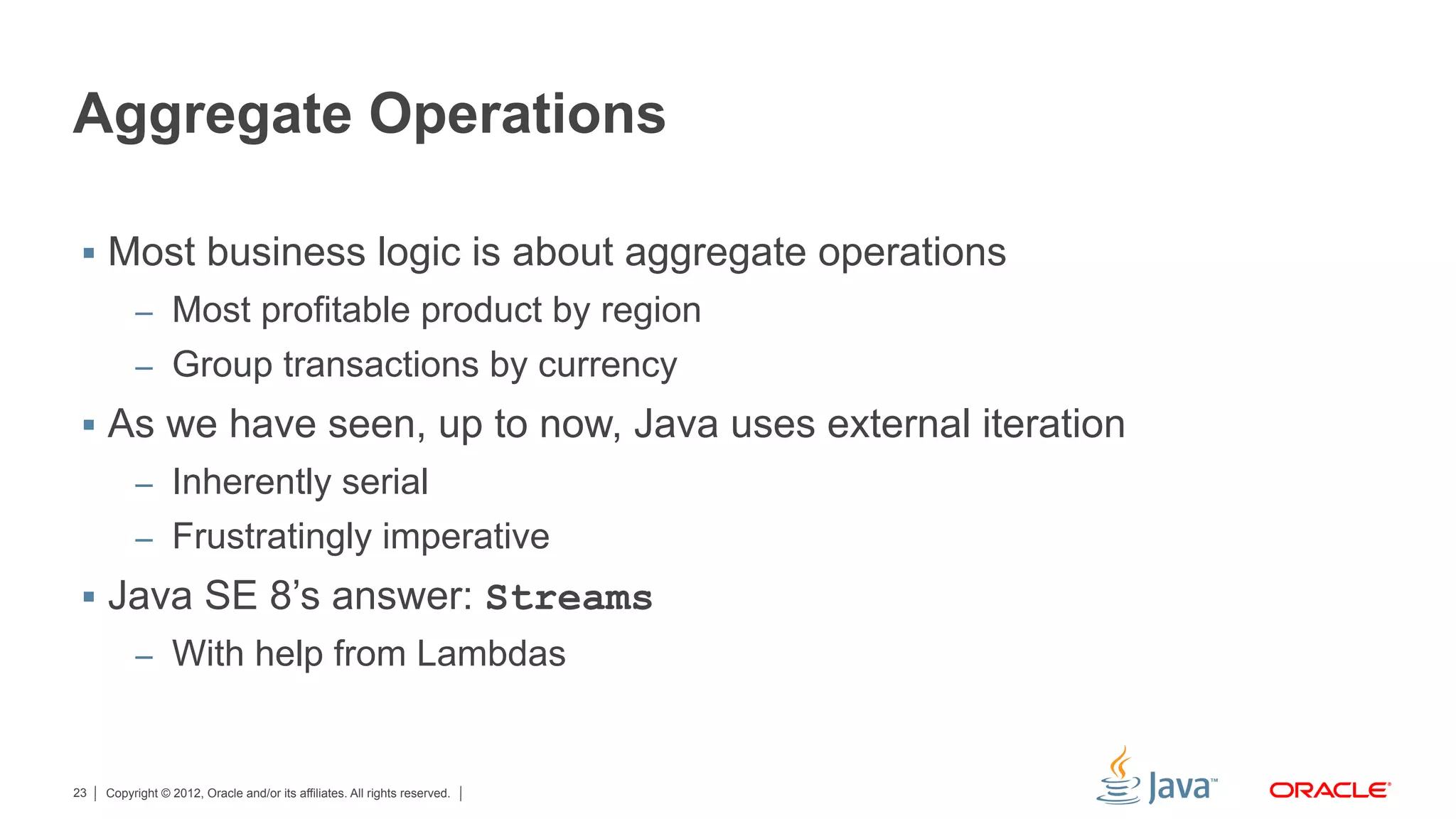 Aggregate Operations

▪ Most business logic is about aggregate operations
– Most profitable product by region
– Group transactions by currency

▪ As we have seen, up to now, Java uses external iteration
– Inherently serial
– Frustratingly imperative

▪ Java SE 8's answer: Streams
– With help from Lambdas

23 | Copyright © 2012, Oracle and/or its affiliates. All rights reserved. |

Java™ ORACLE®